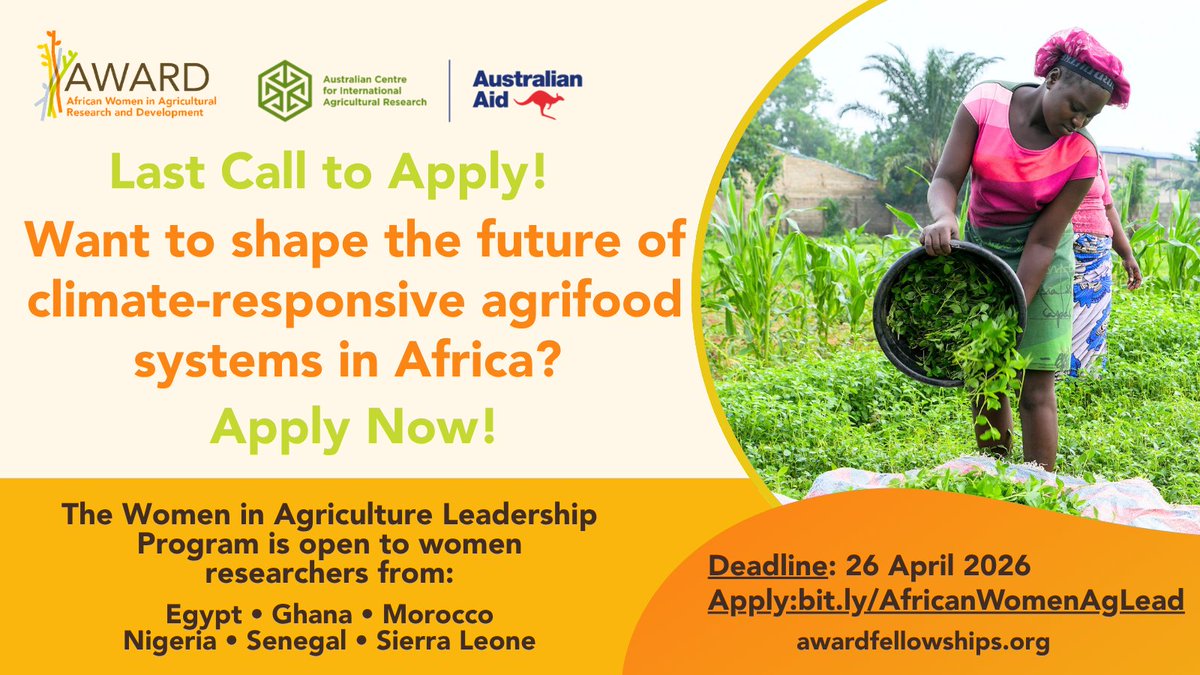 AWARD
African Women in Agricultural Research and Development

Australian Centre for International Agricultural Research

Australian Aid

Last Call to Apply!

Want to shape the future of climate-responsive agrifood systems in Africa?

Apply Now!

The Women in Agriculture Leadership Program is open to women researchers from:

Egypt • Ghana • Morocco
Nigeria • Senegal • Sierra Leone

Deadline: 26 April 2026
Apply:bit.ly/AfricanWomenAgLead
awardfellowships.org